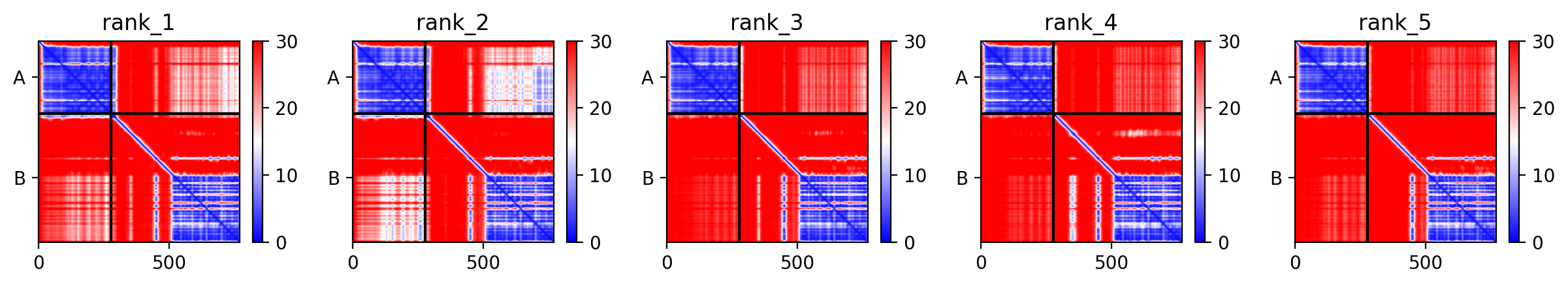 rank_1

A

B

0 500

30 20 10 0

rank_2

A

B

0 500

30 20 10 0

rank_3

A

B

0 500

30 20 10 0

rank_4

A

B

0 500

30 20 10 0

rank_5

A

B

0 500

30 20 10 0